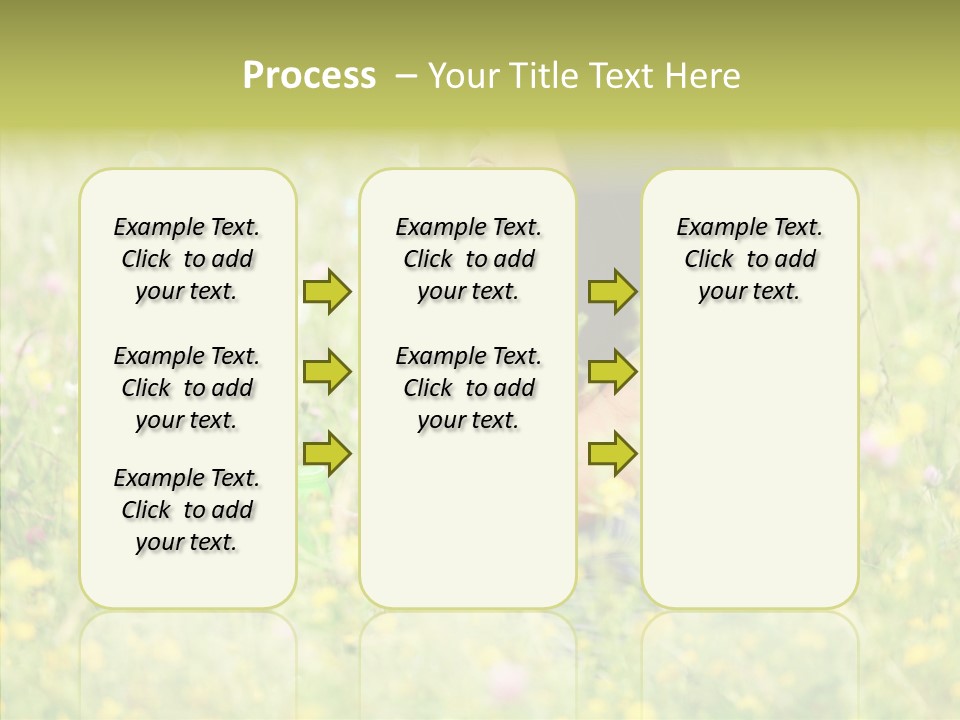 Process – Your Title Text Here

Example Text. Click to add your text.

Example Text. Click to add your text.

Example Text. Click to add your text.

Example Text. Click to add your text.

Example Text. Click to add your text.

Example Text. Click to add your text.